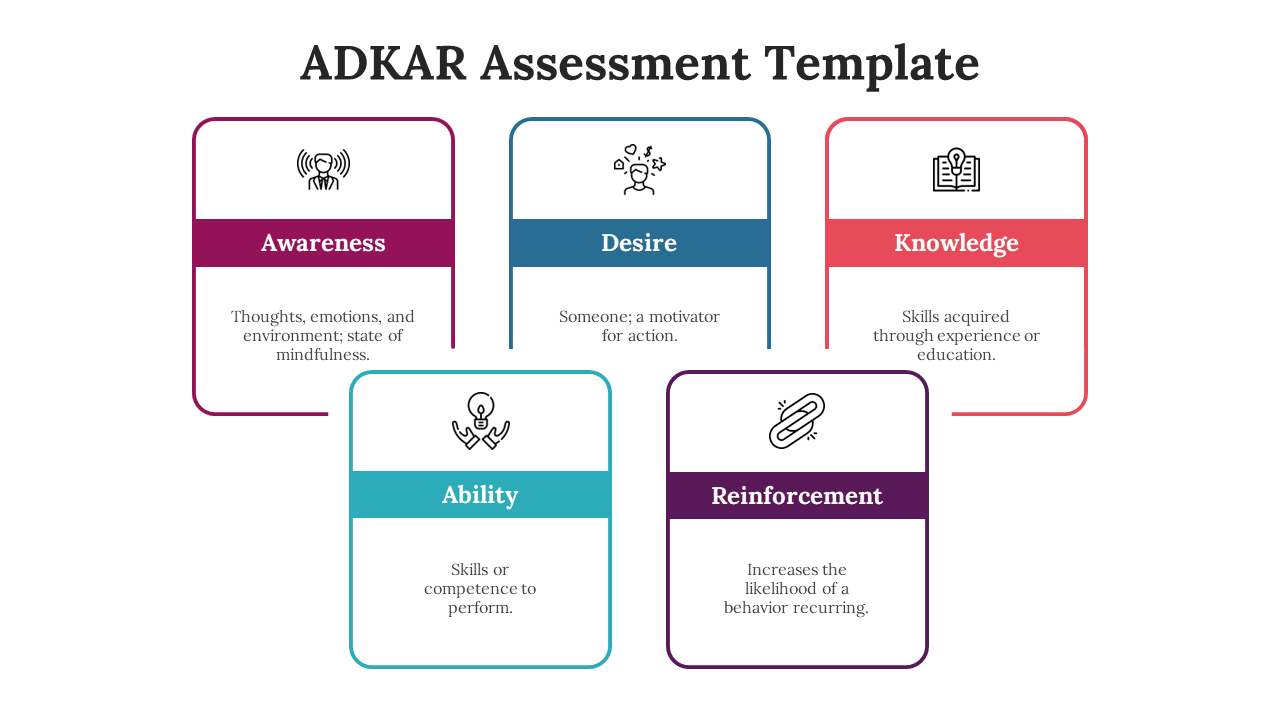 ADKAR Assessment Template

Awareness

Thoughts, emotions, and environment; state of mindfulness.

Desire

Someone; a motivator for action.

Knowledge

Skills acquired through experience or education.

Ability

Skills or competence to perform.

Reinforcement

Increases the likelihood of a behavior recurring.